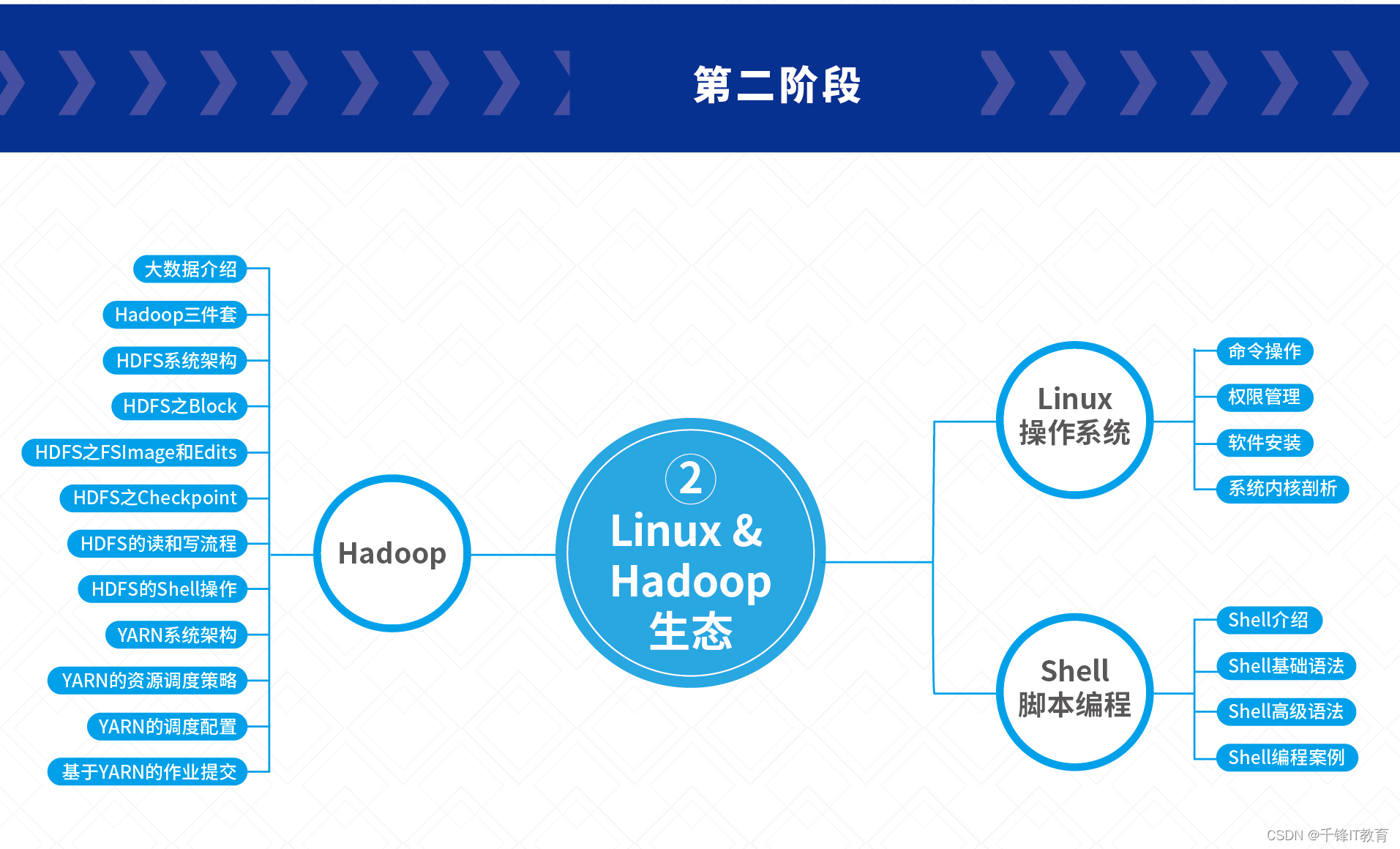 第二阶段

大数据介绍
Hadoop三件套
HDFS系统架构
HDFS之Block
HDFS之FSImage和Edits
HDFS之Checkpoint
HDFS的读和写流程
HDFS的Shell操作
YARN系统架构
YARN的资源调度策略
YARN的调度配置
基于YARN的作业提交

Hadoop

2
Linux & Hadoop 生态

Linux 操作系统

命令操作
权限管理
软件安装
系统内核剖析

Shell 脚本编程

Shell介绍
Shell基础语法
Shell高级语法
Shell编程案例

CSDN @千锋IT教育